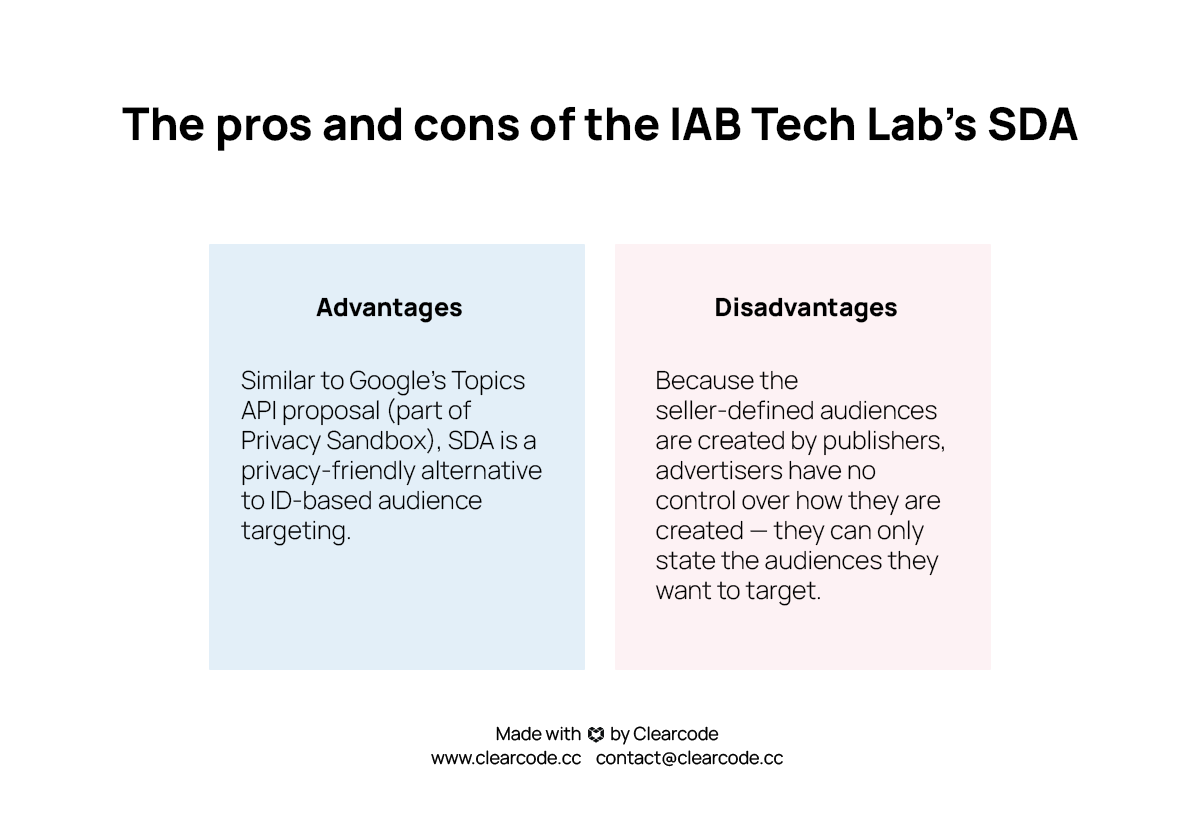 The pros and cons of the IAB Tech Lab's SDA

Advantages

Similar to Google's Topics API proposal (part of Privacy Sandbox), SDA is a privacy-friendly alternative to ID-based audience targeting.

Disadvantages

Because the seller-defined audiences are created by publishers, advertisers have no control over how they are created — they can only state the audiences they want to target.

Made with by Clearcode
www.clearcode.cc contact@clearcode.cc